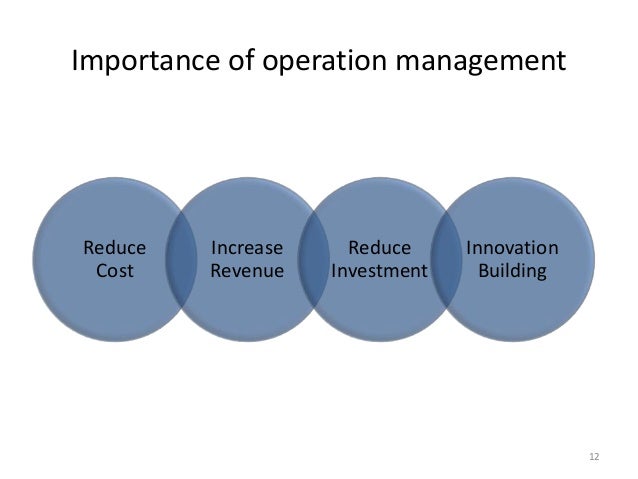 Importance of operation management

Reduce Cost

Increase Revenue

Reduce Investment

Innovation Building

12